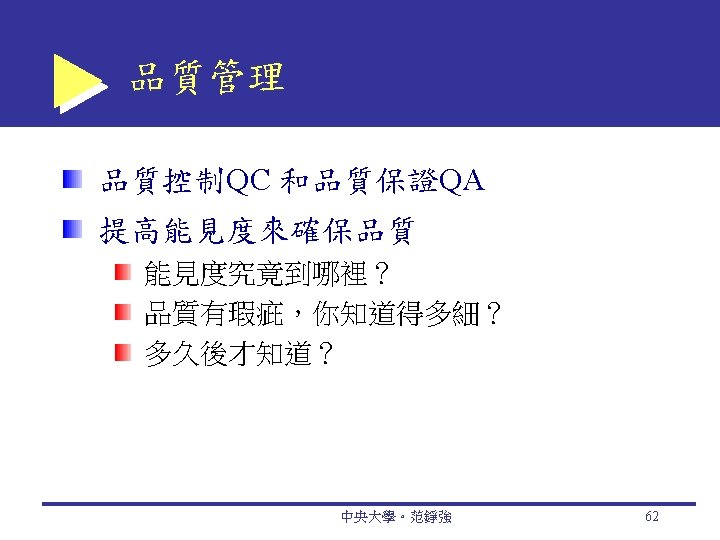 品質管理

品質控制QC 和品質保證QA

提高能見度來確保品質

能見度究竟到哪裡？

品質有瑕疵，你知道得多細？

多久後才知道？

中央大學。范錚強

62